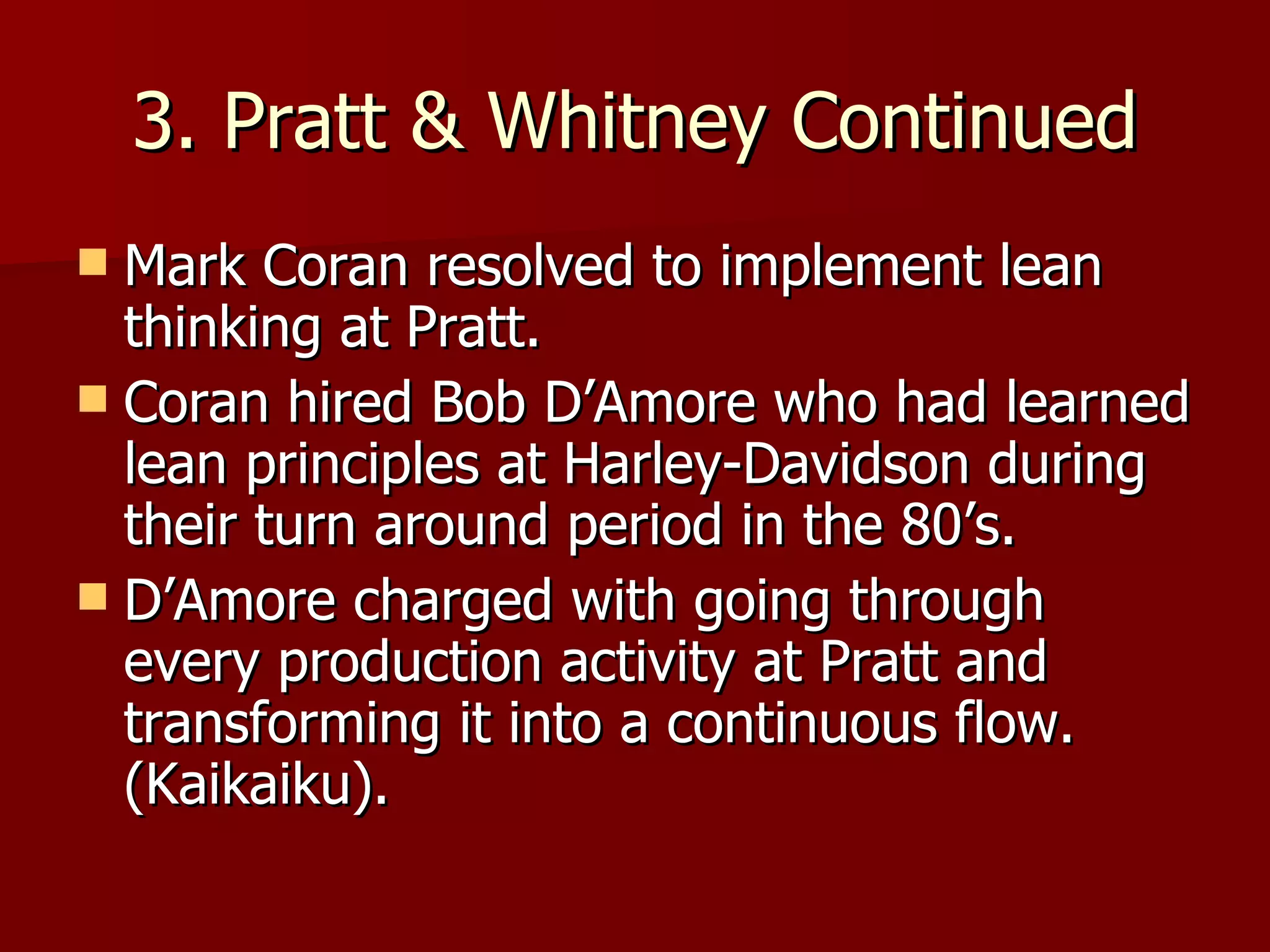 3. Pratt & Whitney Continued

Mark Coran resolved to implement lean thinking at Pratt.

Coran hired Bob D’Amore who had learned lean principles at Harley-Davidson during their turn around period in the 80’s.

D’Amore charged with going through every production activity at Pratt and transforming it into a continuous flow. (Kaikaiku).